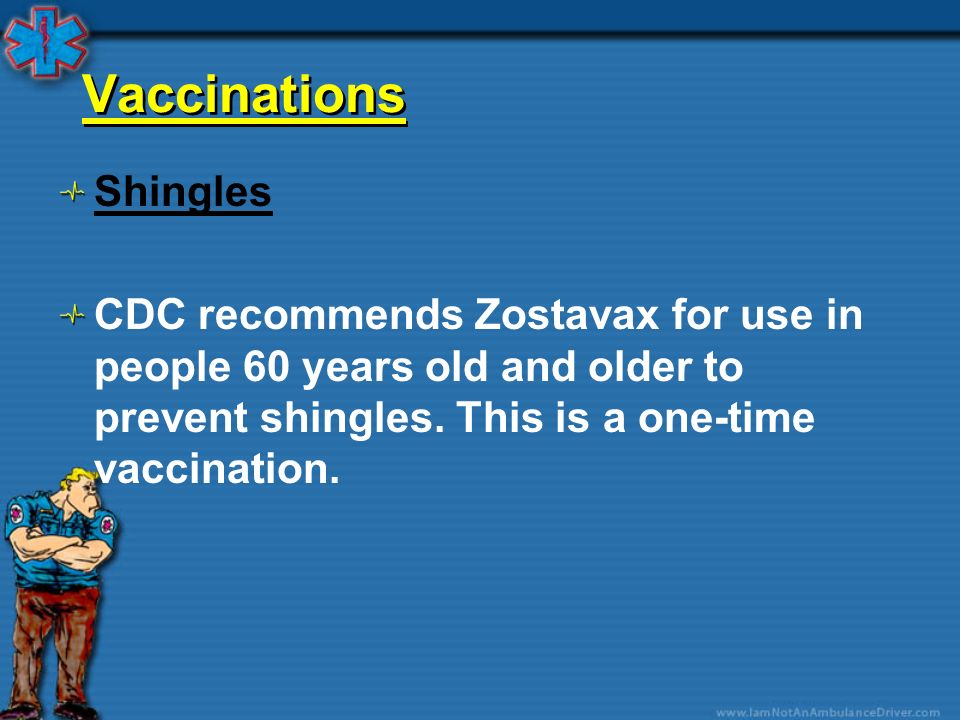 Vaccinations

Shingles

CDC recommends Zostavax for use in people 60 years old and older to prevent shingles. This is a one-time vaccination.

www.IamNotAnAmbulanceDriver.com